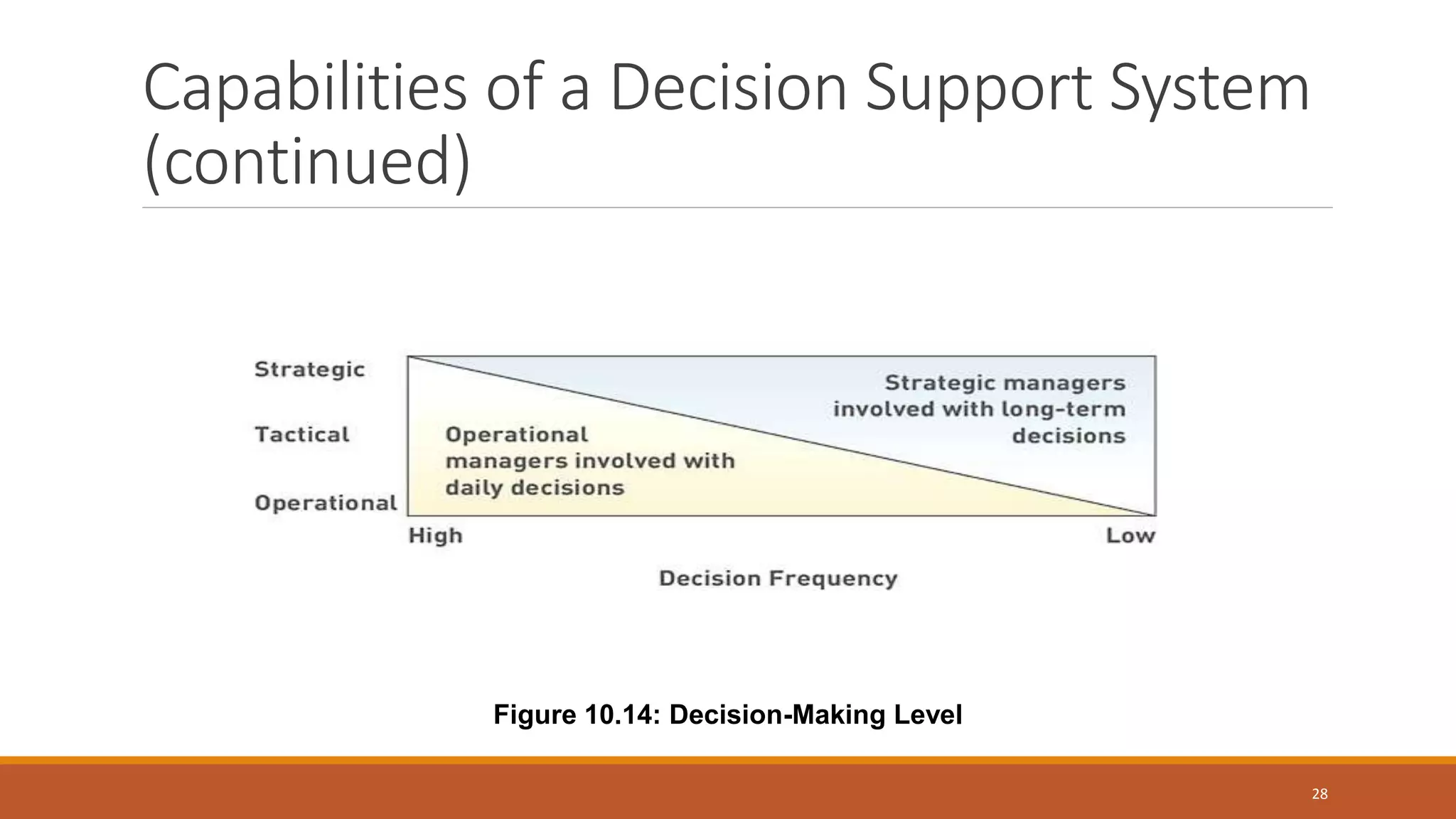 Capabilities of a Decision Support System (continued)

Strategic

Tactical

Operational

Strategic managers involved with long-term decisions

Operational managers involved with daily decisions

High

Low

Decision Frequency

Figure 10.14: Decision-Making Level

28